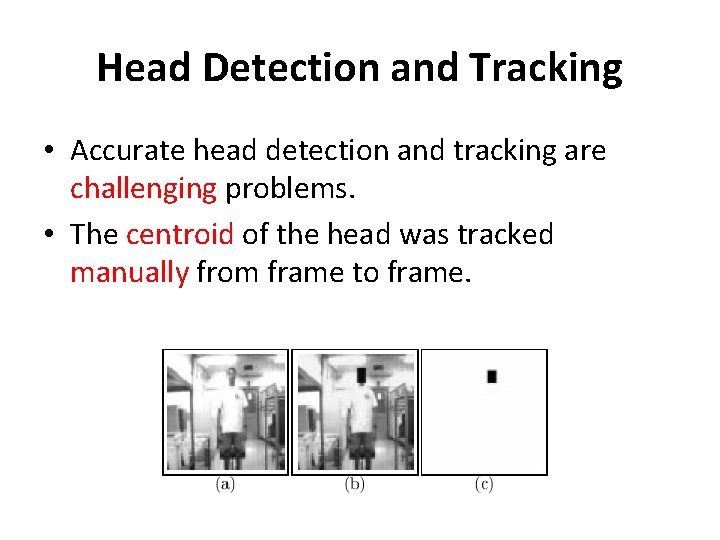 Head Detection and Tracking

• Accurate head detection and tracking are challenging problems.

• The centroid of the head was tracked manually from frame to frame.

(a) (b) (c)